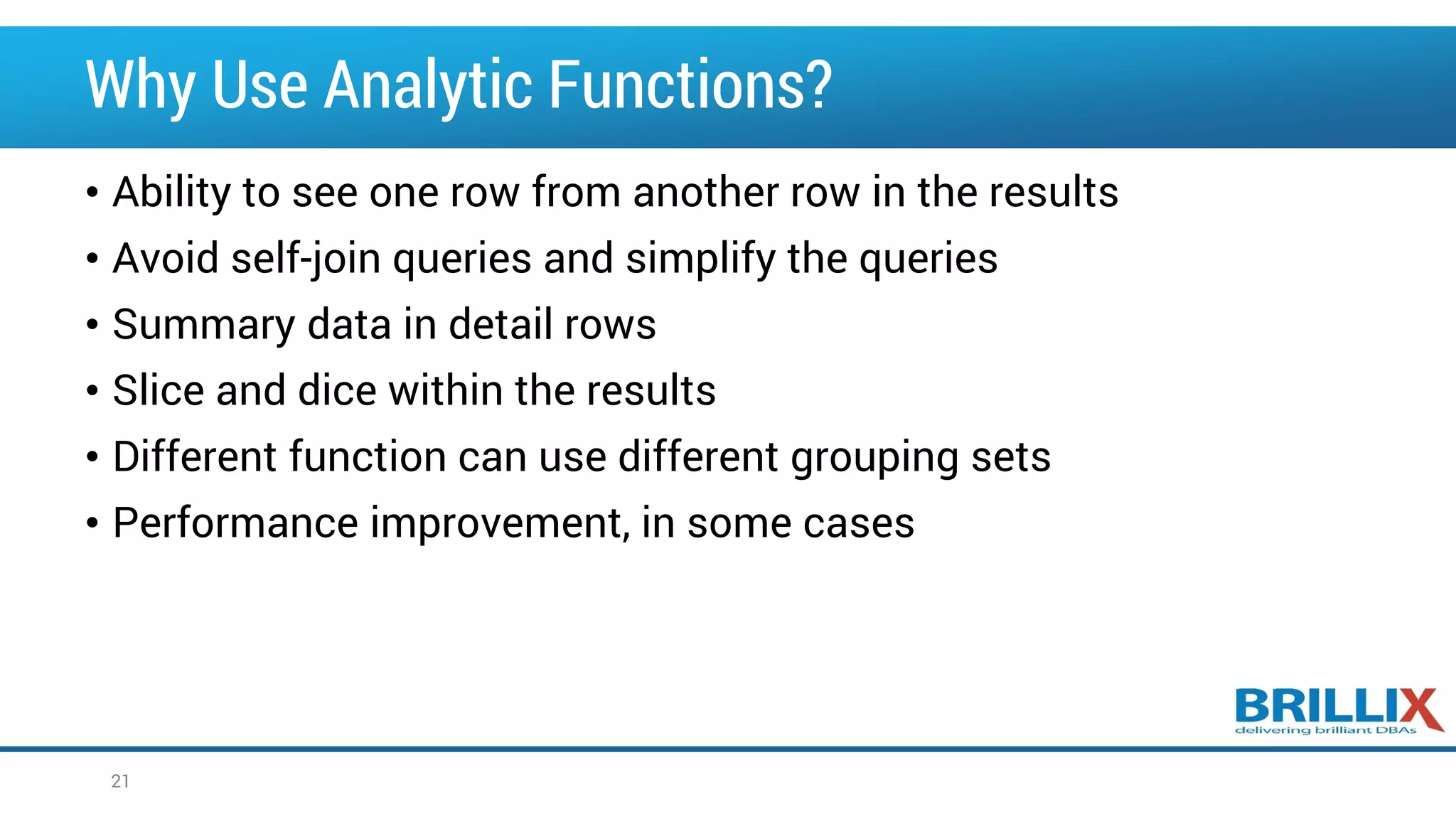 Why Use Analytic Functions?

• Ability to see one row from another row in the results
• Avoid self-join queries and simplify the queries
• Summary data in detail rows
• Slice and dice within the results
• Different function can use different grouping sets
• Performance improvement, in some cases

BRILLIX
delivering brilliant DBAs

21